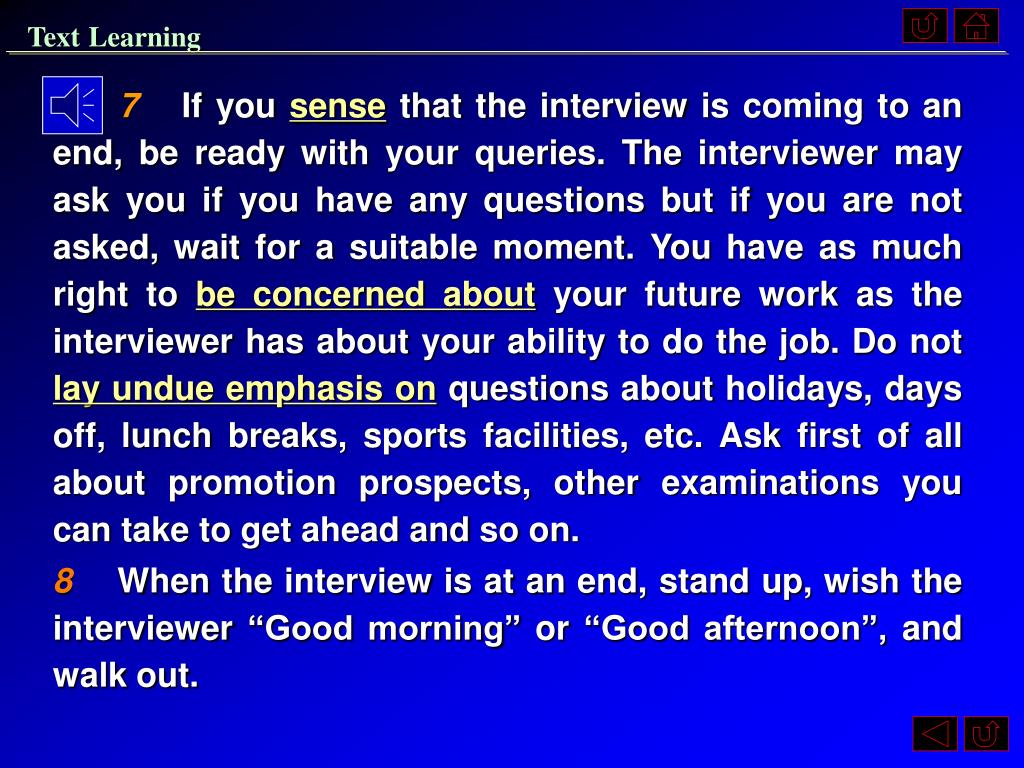 Text Learning

7 If you sense that the interview is coming to an end, be ready with your queries. The interviewer may ask you if you have any questions but if you are not asked, wait for a suitable moment. You have as much right to be concerned about your future work as the interviewer has about your ability to do the job. Do not lay undue emphasis on questions about holidays, days off, lunch breaks, sports facilities, etc. Ask first of all about promotion prospects, other examinations you can take to get ahead and so on.

8 When the interview is at an end, stand up, wish the interviewer “Good morning” or “Good afternoon”, and walk out.